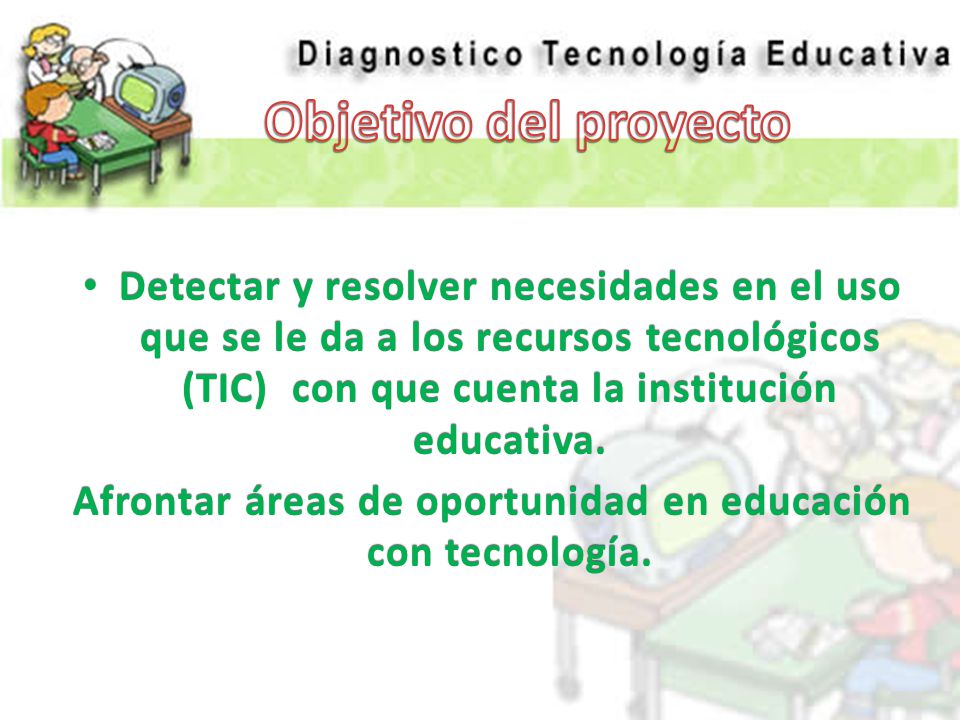 Diagnostico Tecnología Educativa

Objetivo del proyecto

• Detectar y resolver necesidades en el uso que se le da a los recursos tecnológicos (TIC) con que cuenta la institución educativa.

Afrontar áreas de oportunidad en educación con tecnología.